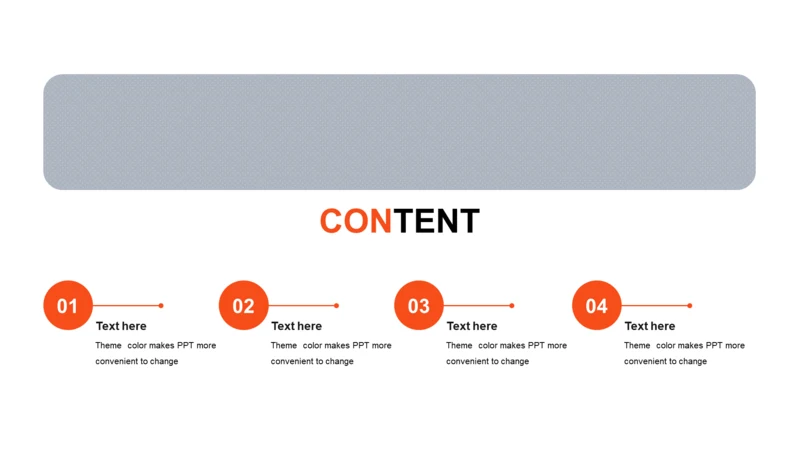 CONTENT

01
Text here
Theme color makes PPT more convenient to change

02
Text here
Theme color makes PPT more convenient to change

03
Text here
Theme color makes PPT more convenient to change

04
Text here
Theme color makes PPT more convenient to change